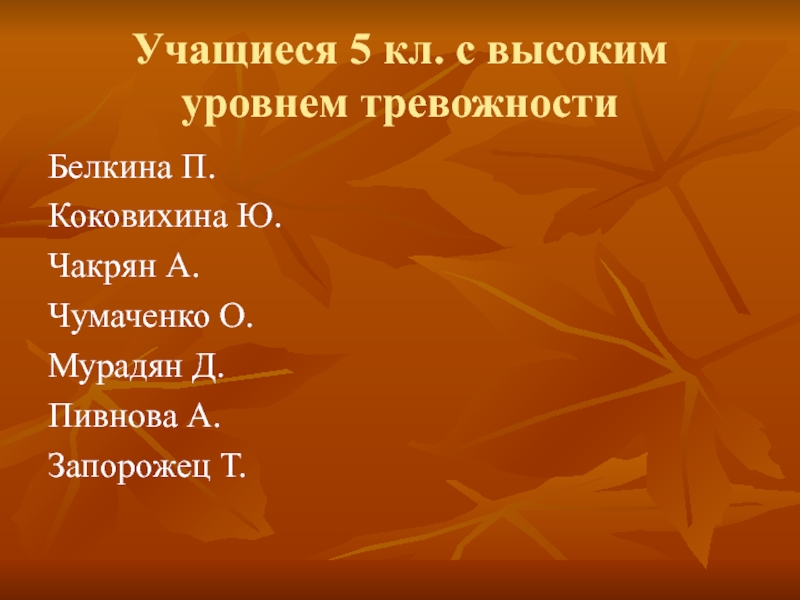 Учащиеся 5 кл. с высоким уровнем тревожности

Белкина П.

Коковихина Ю.

Чакрян А.

Чумаченко О.

Мурадян Д.

Пивнова А.

Запорожец Т.